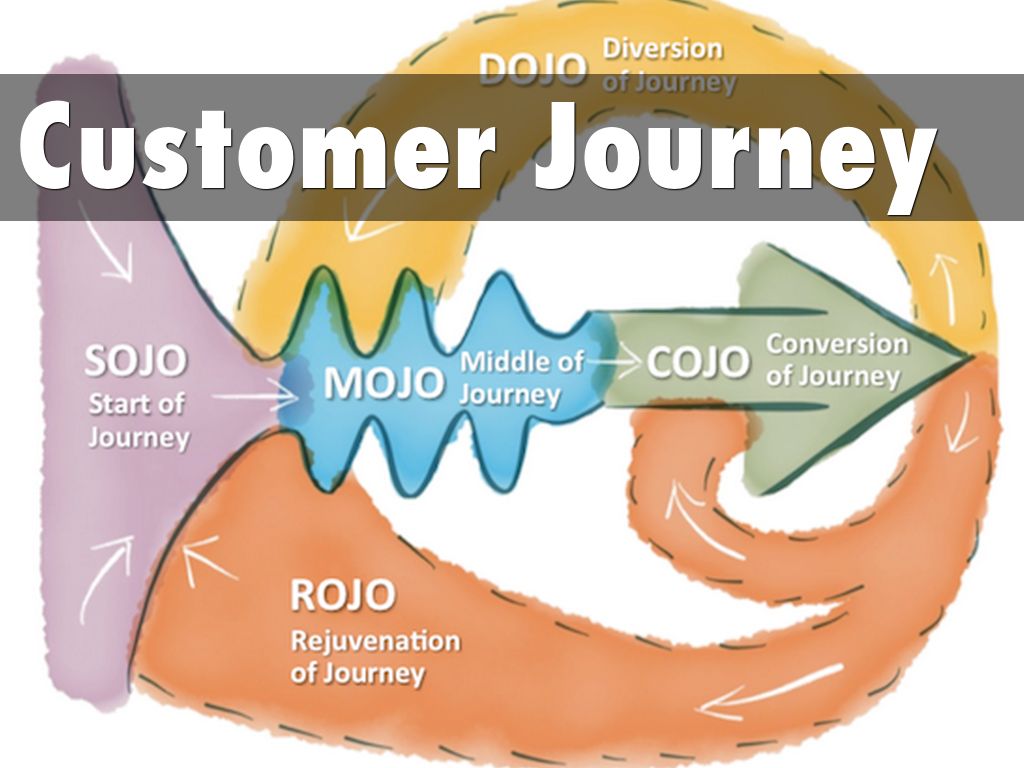 DOJO Diversion of Journey

Customer Journey

SOJO Start of Journey

MOJO Middle of Journey

COJO Conversion of Journey

ROJO Rejuvenation of Journey